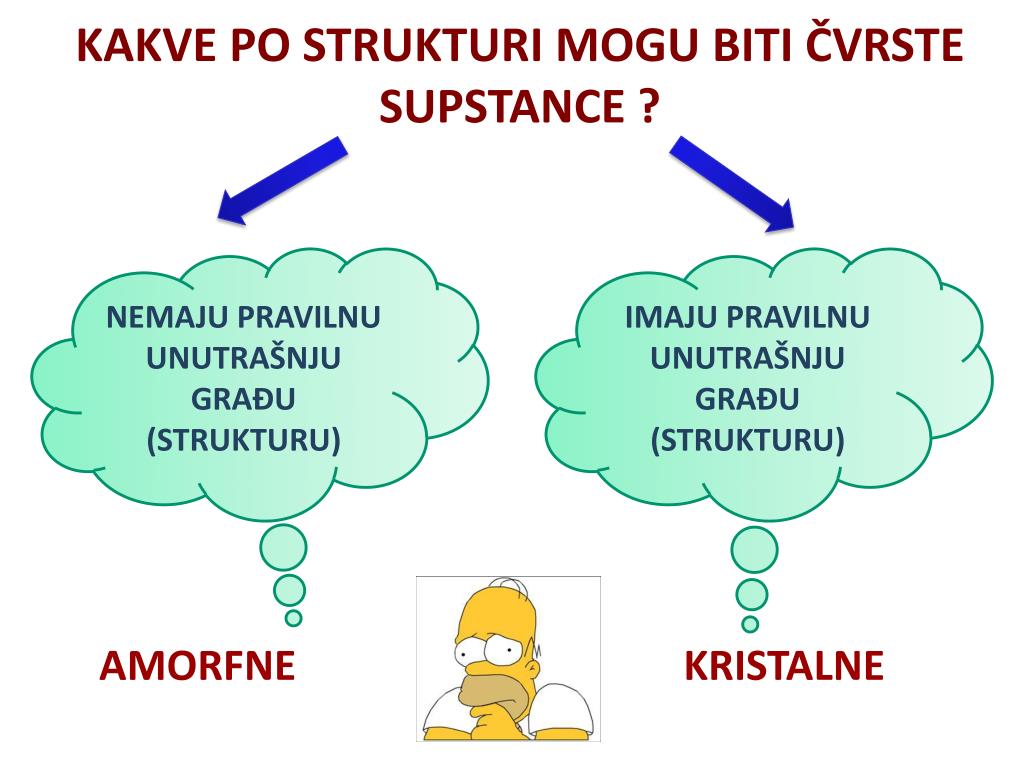 KAKVE PO STRUKTURI MOGU BITI ČVRSTE SUPSTANCE ?

NEMAJU PRAVILNU UNUTRAŠNJU GRAĐU (STRUKTURU)

IMAJU PRAVILNU UNUTRAŠNJU GRAĐU (STRUKTURU)

AMORFNE

KRISTALNE